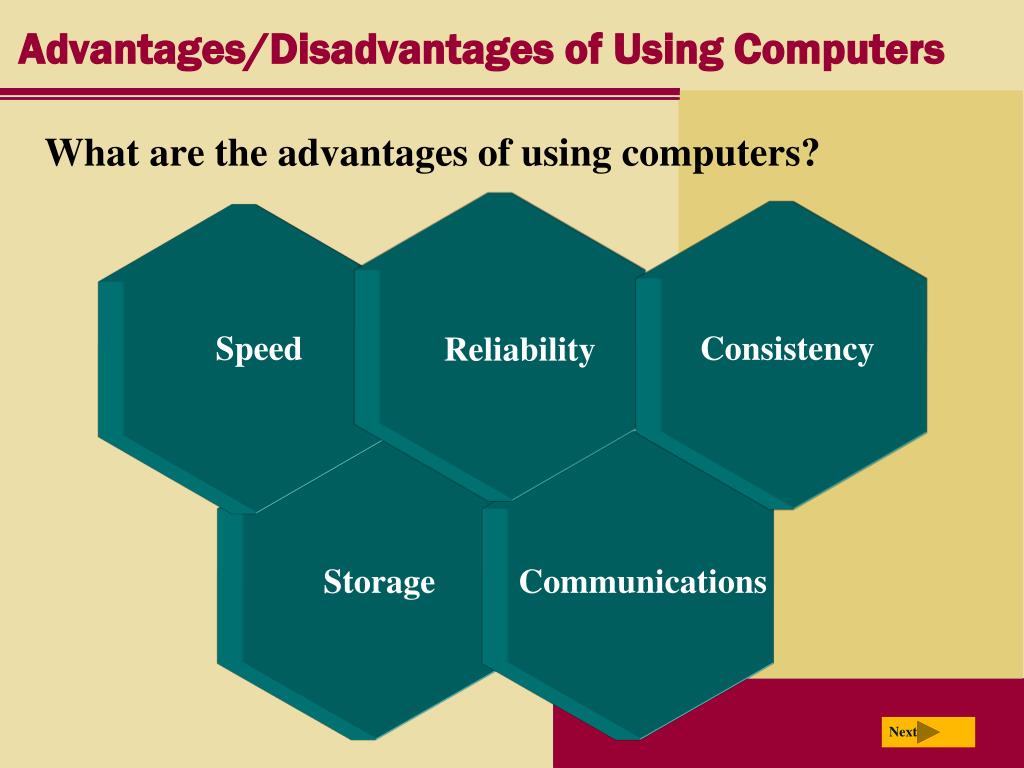 Advantages/Disadvantages of Using Computers

What are the advantages of using computers?

Speed

Reliability

Consistency

Storage

Communications

Next